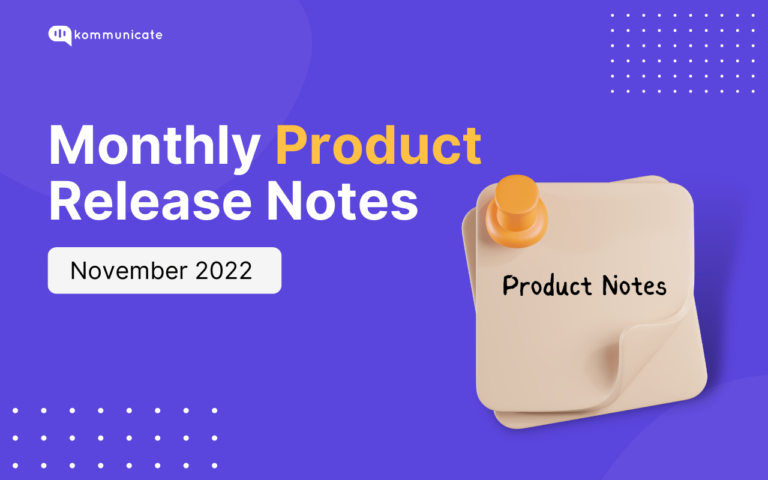 kommunicate

Monthly Product Release Notes

November 2022

Product Notes